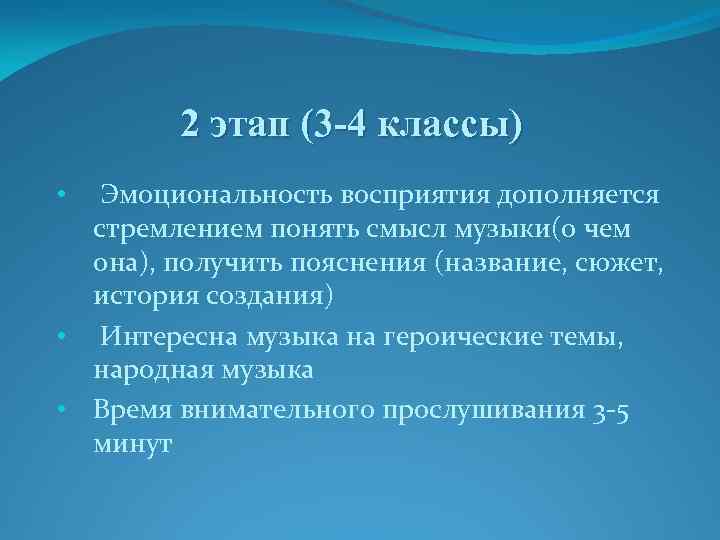 2 этап (3-4 классы)

• Эмоциональность восприятия дополняется стремлением понять смысл музыки(о чем она), получить пояснения (название, сюжет, история создания)

• Интересна музыка на героические темы, народная музыка

• Время внимательного прослушивания 3-5 минут